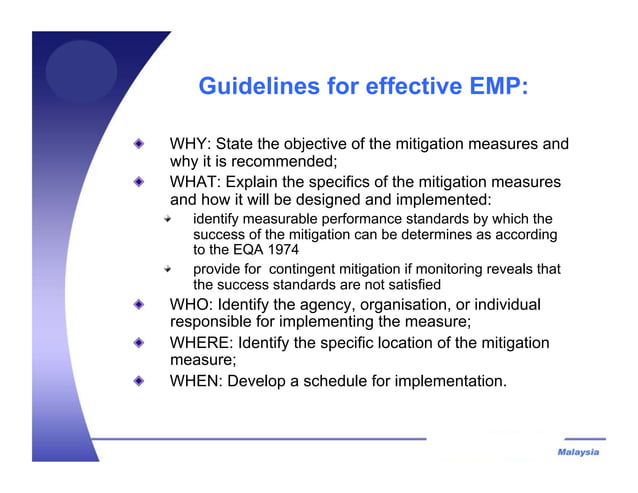 Guidelines for effective EMP:

WHY: State the objective of the mitigation measures and why it is recommended;

WHAT: Explain the specifics of the mitigation measures and how it will be designed and implemented:

identify measurable performance standards by which the success of the mitigation can be determines as according to the EQA 1974

provide for contingent mitigation if monitoring reveals that the success standards are not satisfied

WHO: Identify the agency, organisation, or individual responsible for implementing the measure;

WHERE: Identify the specific location of the mitigation measure;

WHEN: Develop a schedule for implementation.

Malaysia